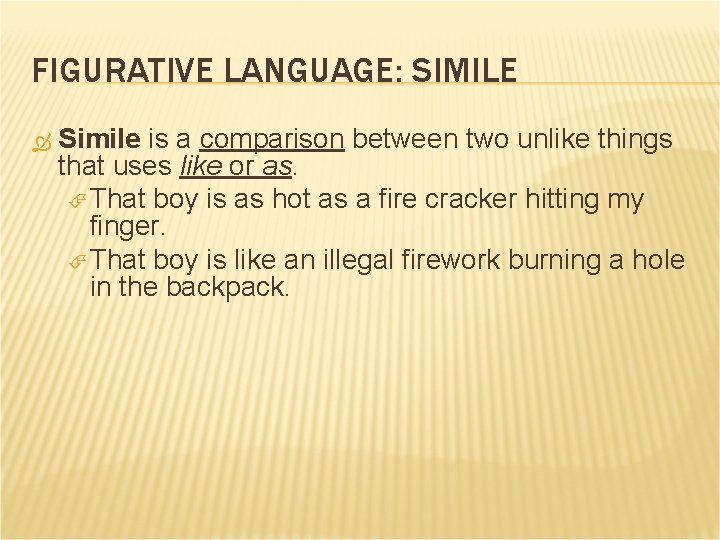 FIGURATIVE LANGUAGE: SIMILE

Simile is a comparison between two unlike things that uses like or as.

That boy is as hot as a fire cracker hitting my finger.

That boy is like an illegal firework burning a hole in the backpack.